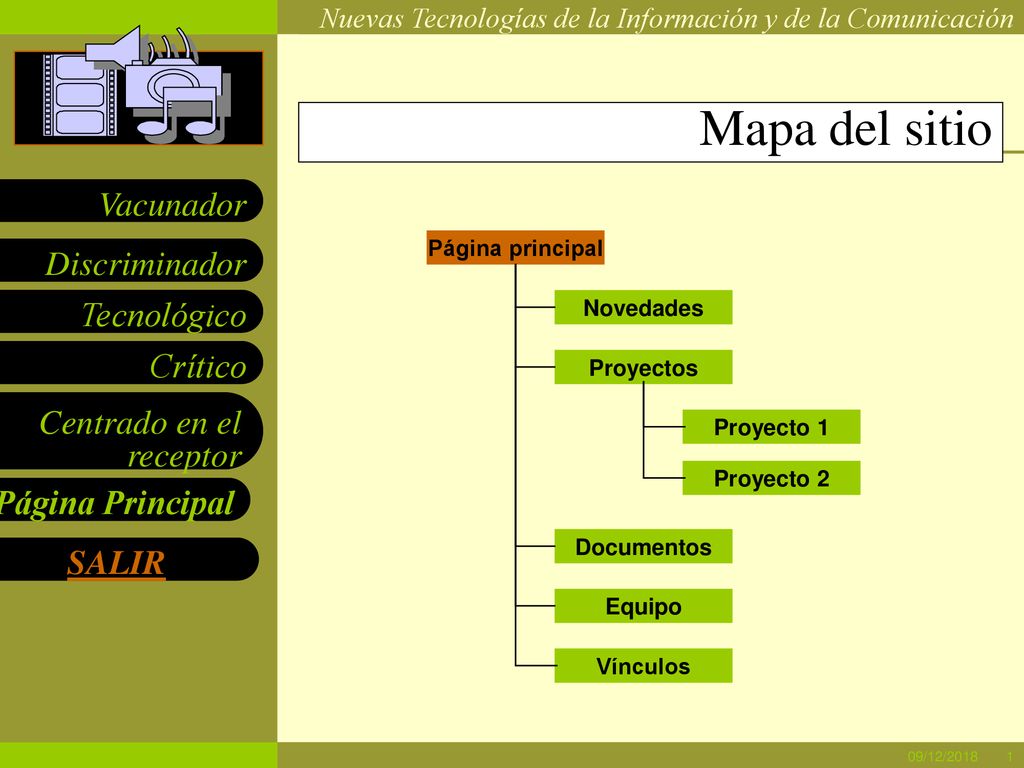 Nuevas Tecnologías de la Información y de la Comunicación

Mapa del sitio

Vacunador

Discriminador

Tecnológico

Crítico

Centrado en el receptor

Página Principal

SALIR

Página principal

Novedades

Proyectos

Proyecto 1

Proyecto 2

Documentos

Equipo

Vínculos

09/12/2018 1